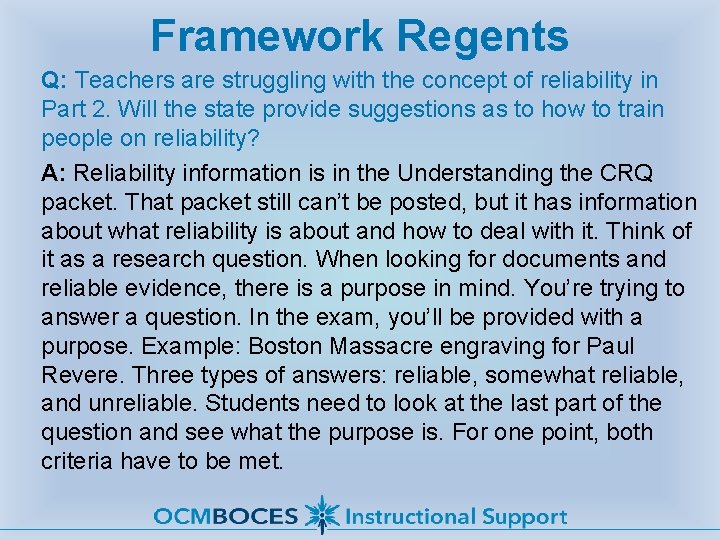 Framework Regents

Q: Teachers are struggling with the concept of reliability in Part 2. Will the state provide suggestions as to how to train people on reliability?

A: Reliability information is in the Understanding the CRQ packet. That packet still can't be posted, but it has information about what reliability is about and how to deal with it. Think of it as a research question. When looking for documents and reliable evidence, there is a purpose in mind. You're trying to answer a question. In the exam, you'll be provided with a purpose. Example: Boston Massacre engraving for Paul Revere. Three types of answers: reliable, somewhat reliable, and unreliable. Students need to look at the last part of the question and see what the purpose is. For one point, both criteria have to be met.

OCMBOCES Instructional Support